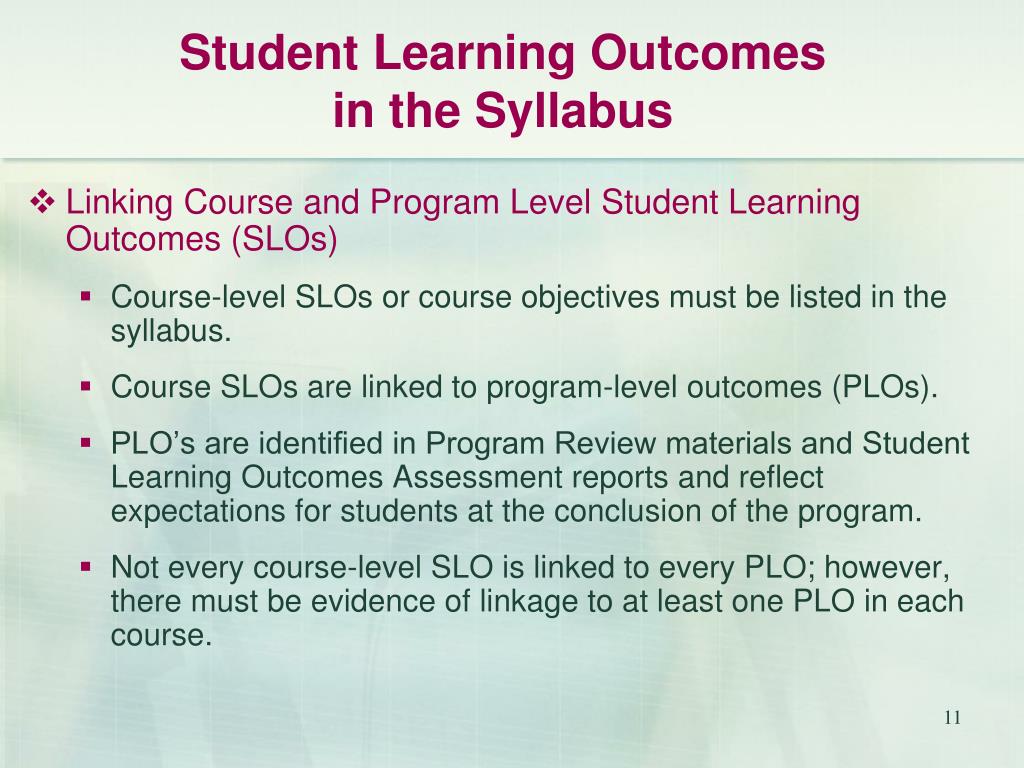 Student Learning Outcomes in the Syllabus

❖ Linking Course and Program Level Student Learning Outcomes (SLOs)

▪ Course-level SLOs or course objectives must be listed in the syllabus.

▪ Course SLOs are linked to program-level outcomes (PLOs).

▪ PLO’s are identified in Program Review materials and Student Learning Outcomes Assessment reports and reflect expectations for students at the conclusion of the program.

▪ Not every course-level SLO is linked to every PLO; however, there must be evidence of linkage to at least one PLO in each course.

11